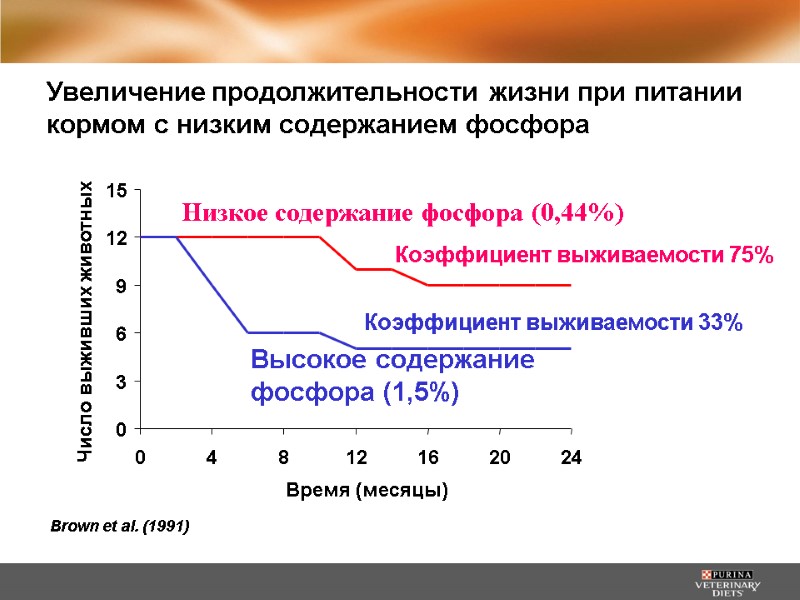 Увеличение продолжительности жизни при питании кормом с низким содержанием фосфора

Число выживших животных

15
12
9
6
3
0

Низкое содержание фосфора (0,44%)

Коэффициент выживаемости 75%

Коэффициент выживаемости 33%

Высокое содержание фосфора (1,5%)

0 4 8 12 16 20 24

Время (месяцы)

Brown et al. (1991)

PURINA VETERINARY DIETS